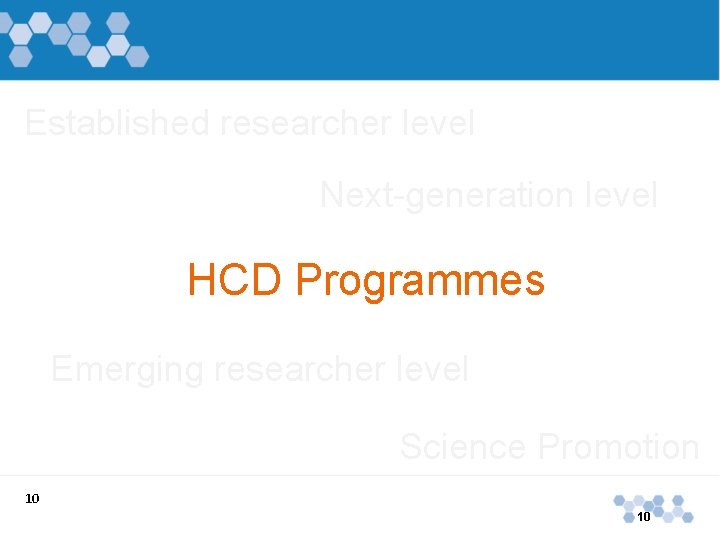 Established researcher level

Next-generation level

HCD Programmes

Emerging researcher level

Science Promotion

10

10